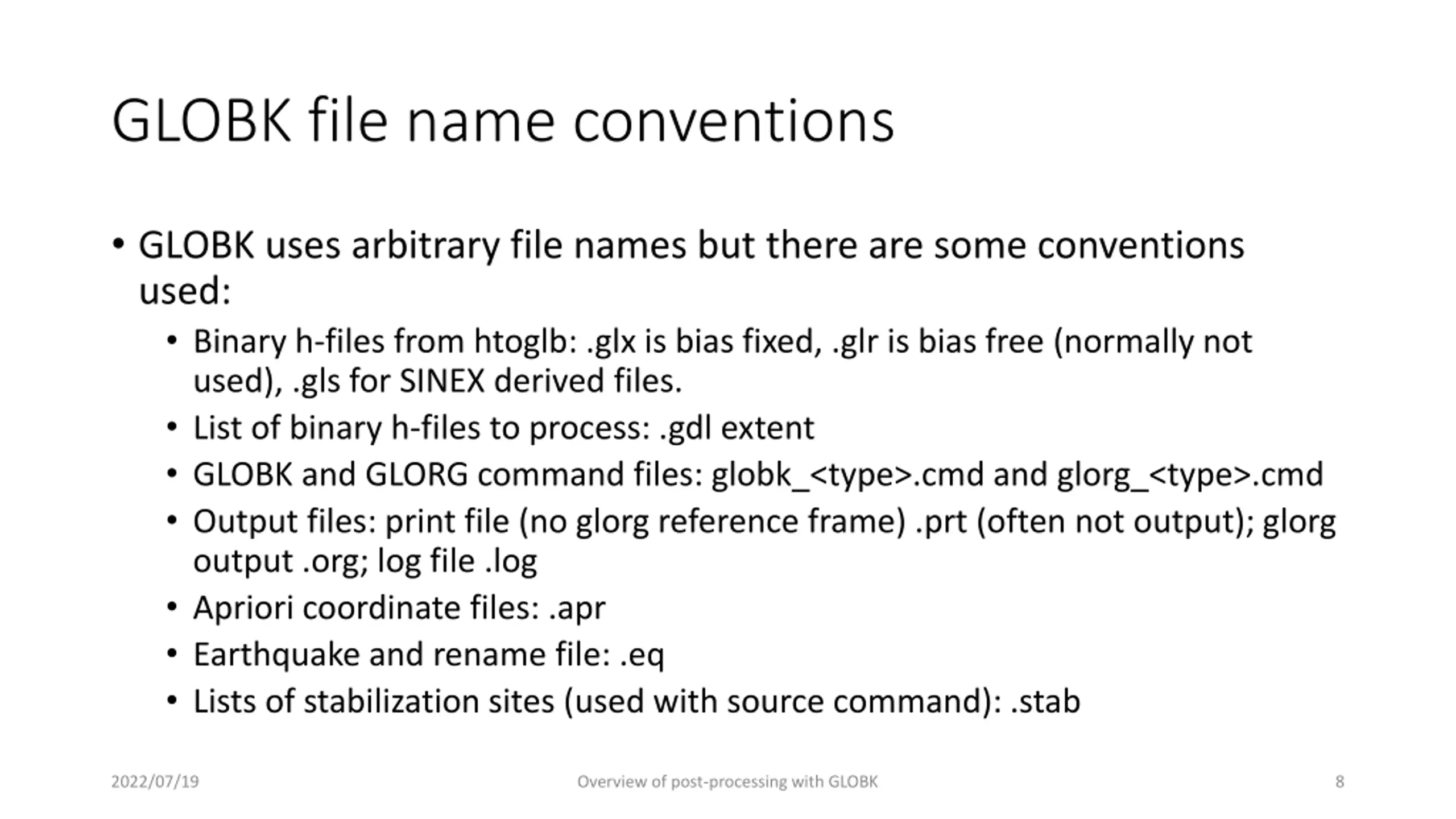 GLOBK file name conventions

• GLOBK uses arbitrary file names but there are some conventions used:

• Binary h-files from htoglb: .glx is bias fixed, .glr is bias free (normally not used), .gls for SINEX derived files.

• List of binary h-files to process: .gdl extent

• GLOBK and GLORG command files: globk_<type>.cmd and glorg_<type>.cmd

• Output files: print file (no glorg reference frame) .prt (often not output); glorg output .org; log file .log

• Apriori coordinate files: .apr

• Earthquake and rename file: .eq

• Lists of stabilization sites (used with source command): .stab

2022/07/19

Overview of post-processing with GLOBK

8